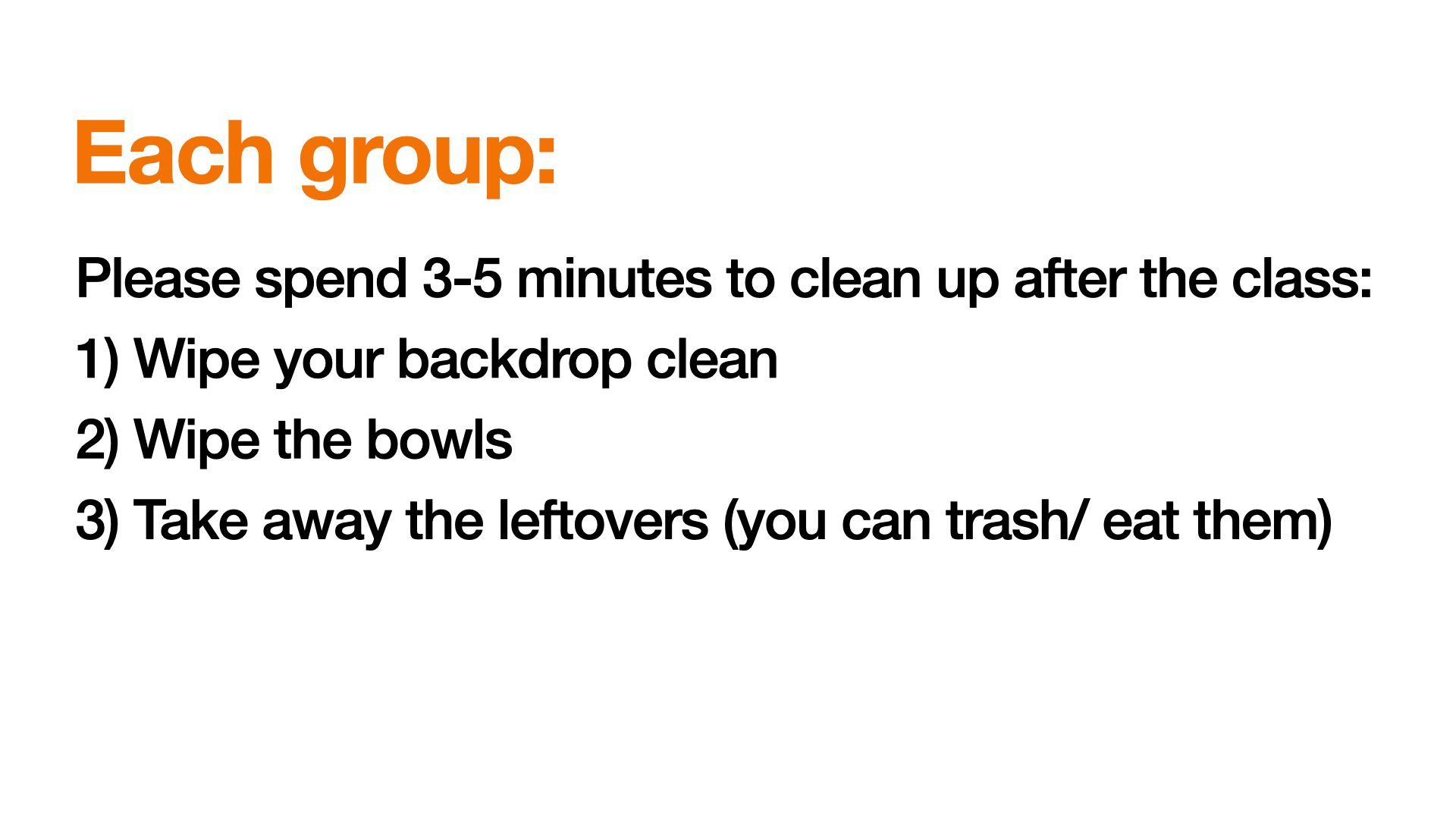 Each group:

Please spend 3-5 minutes to clean up after the class:

1) Wipe your backdrop clean

2) Wipe the bowls

3) Take away the leftovers (you can trash/ eat them)